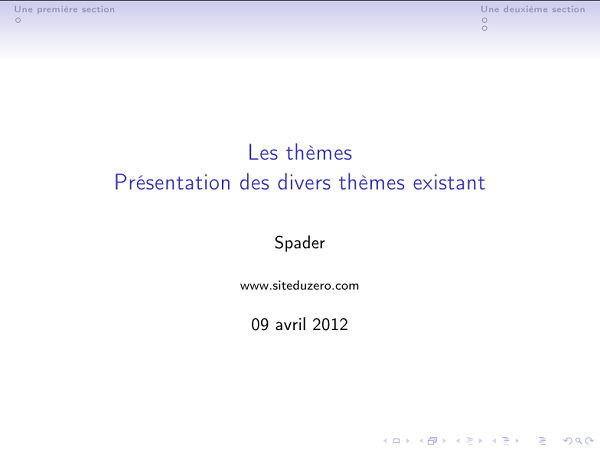 Une première section

Une deuxième section

Les thèmes
Présentation des divers thèmes existant

Spader

www.siteduzero.com

09 avril 2012